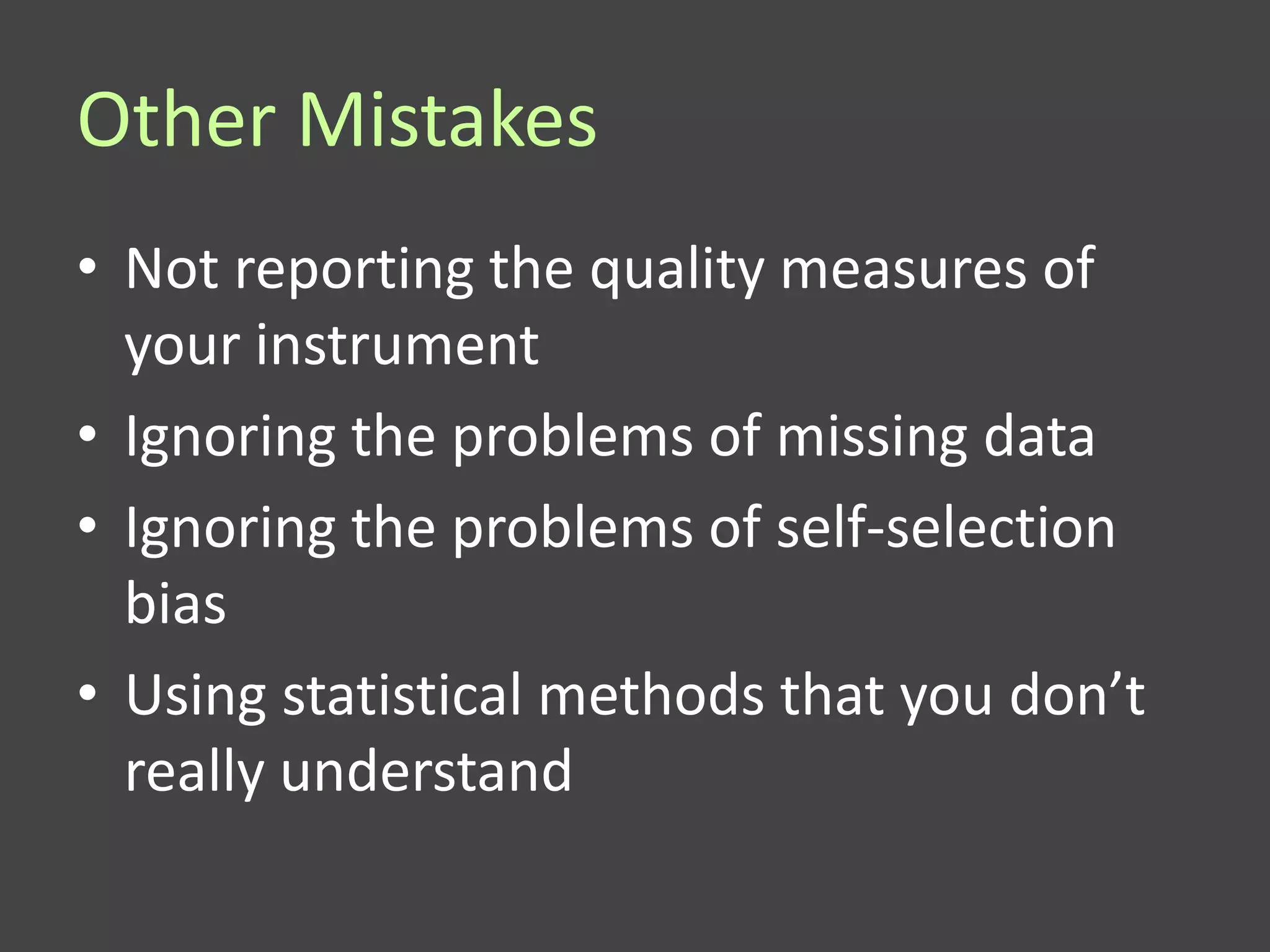 Other Mistakes

• Not reporting the quality measures of your instrument
• Ignoring the problems of missing data
• Ignoring the problems of self-selection bias
• Using statistical methods that you don’t really understand